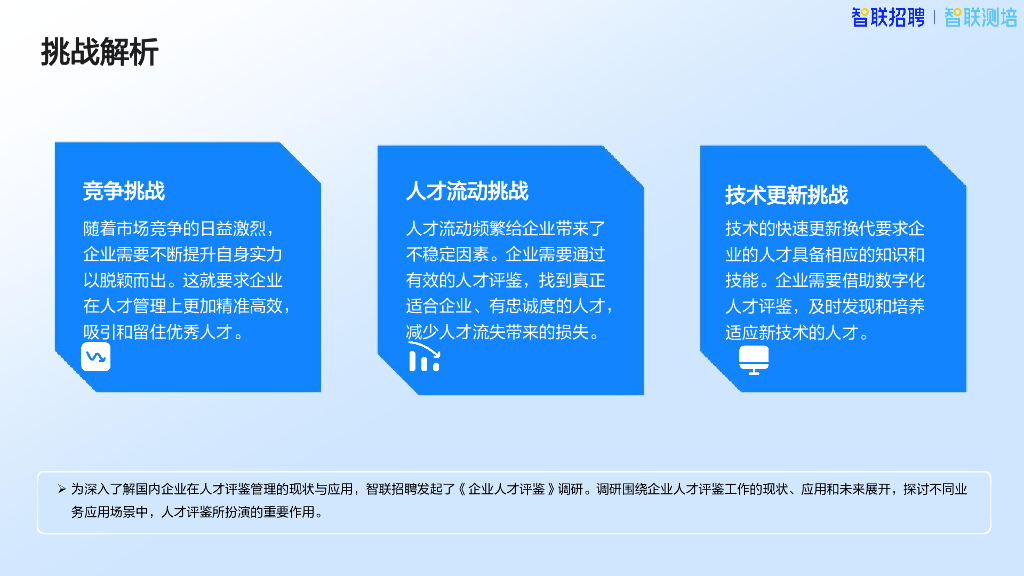 智联招聘 | 智联测培

挑战解析

竞争挑战

随着市场竞争的日益激烈，企业需要不断提升自身实力以脱颖而出。这就要求企业在人才管理上更加精准高效，吸引和留住优秀人才。

人才流动挑战

人才流动频繁给企业带来了不稳定因素。企业需要通过有效的人才评鉴，找到真正适合企业、有忠诚度的人才，减少人才流失带来的损失。

技术更新挑战

技术的快速更新换代要求企业的人才具备相应的知识和技能。企业需要借助数字化人才评鉴，及时发现和培养适应新技术的人才。

➢ 为深入了解国内企业在人才评鉴管理的现状与应用，智联招聘发起了《企业人才评鉴》调研。调研围绕企业人才评鉴工作的现状、应用和未来展开，探讨不同业务应用场景中，人才评鉴所扮演的重要作用。